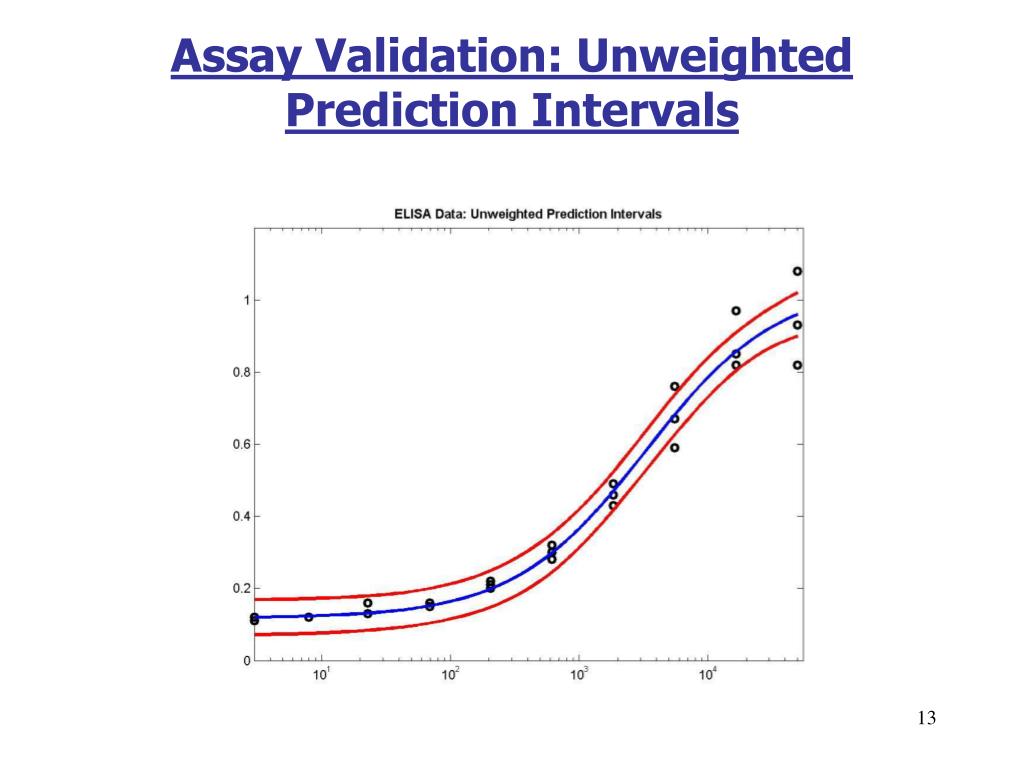 Assay Validation: Unweighted Prediction Intervals

ELISA Data: Unweighted Prediction Intervals

1
0.8
0.6
0.4
0.2
0

$10^1$
$10^2$
$10^3$
$10^4$

13